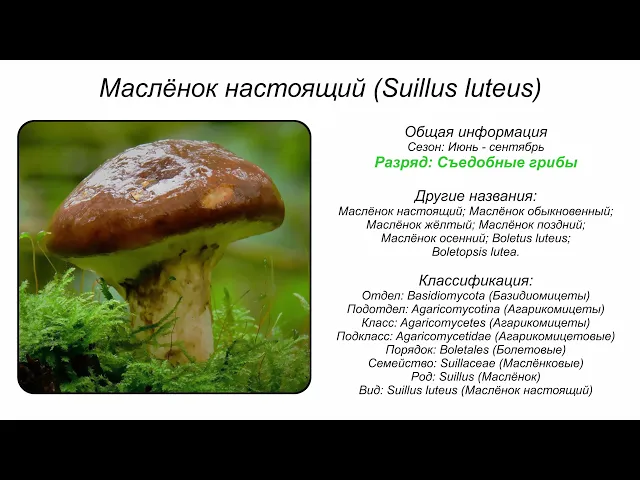 Маслёнок настоящий (Suillus luteus)

Общая информация
Сезон: Июнь - сентябрь
Разряд: Съедобные грибы

Другие названия:
Маслёнок настоящий; Маслёнок обыкновенный; Маслёнок жёлтый; Маслёнок поздний; Маслёнок осенний; Boletus luteus; Boletopsis lutea.

Классификация:
Отдел: Basidiomycota (Базидиомицеты)
Подотдел: Agaricomycotina (Агарикомицеты)
Класс: Agaricomycetes (Агарикомицеты)
Подкласс: Agaricomycetidae (Агарикомицетовые)
Порядок: Boletales (Болетовые)
Семейство: Suillaceae (Маслёнковые)
Род: Suillus (Маслёнок)
Вид: Suillus luteus (Маслёнок настоящий)